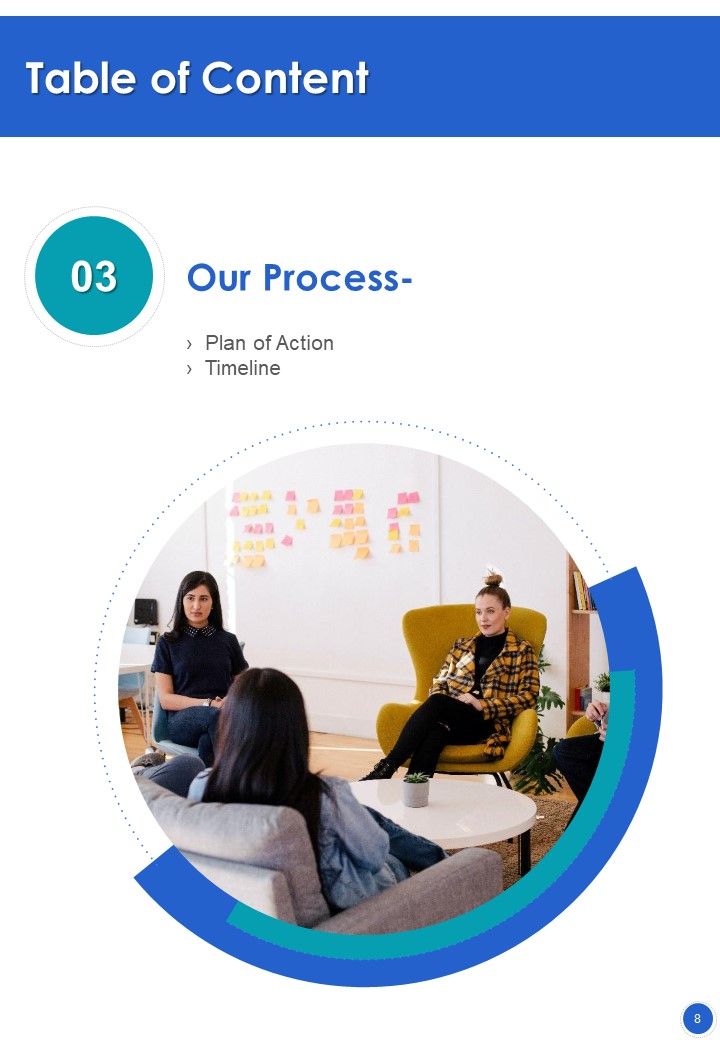 Table of Content

03

Our Process-

› Plan of Action
› Timeline

8